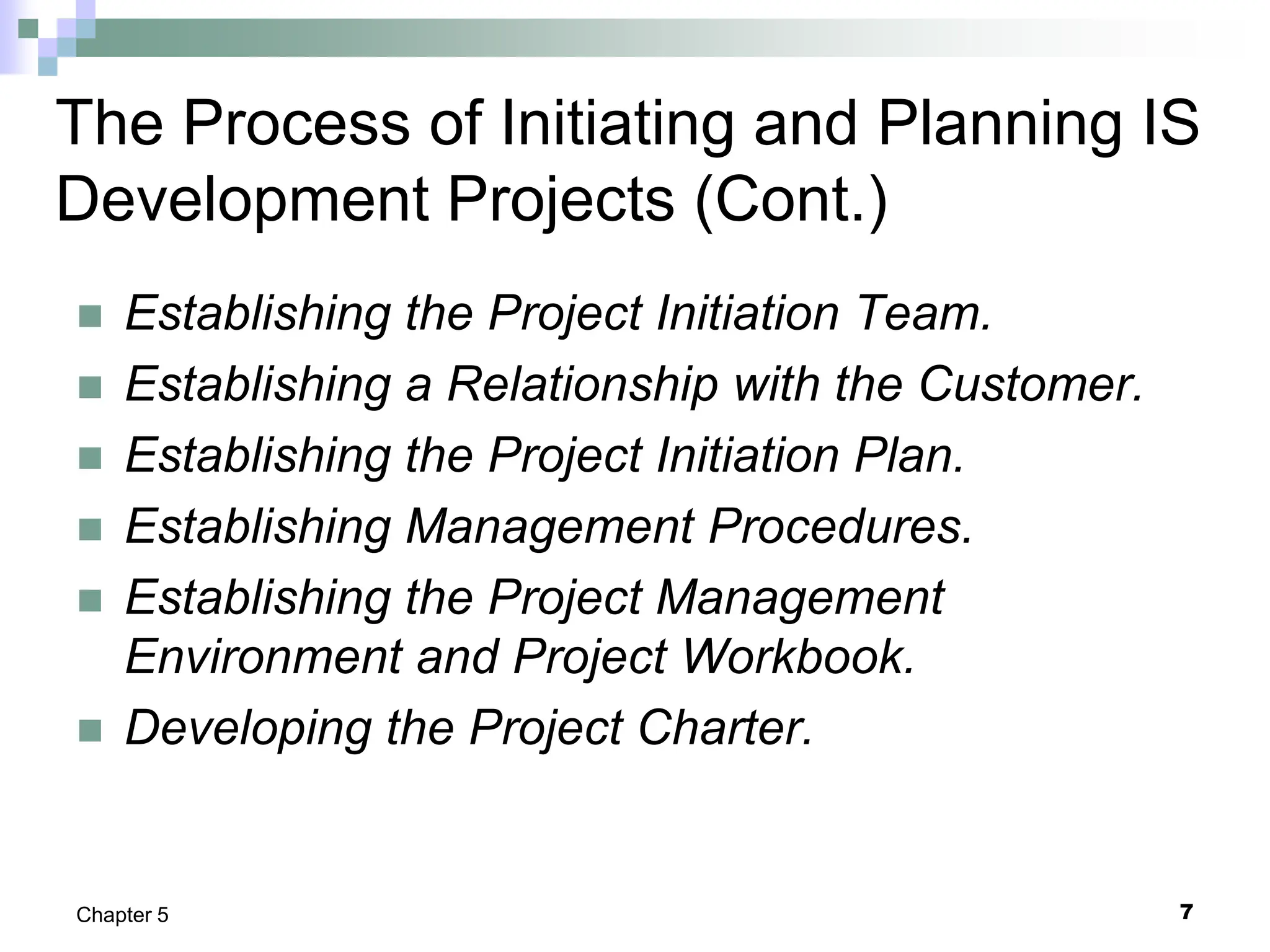 The Process of Initiating and Planning IS Development Projects (Cont.)

- Establishing the Project Initiation Team.
- Establishing a Relationship with the Customer.
- Establishing the Project Initiation Plan.
- Establishing Management Procedures.
- Establishing the Project Management Environment and Project Workbook.
- Developing the Project Charter.

Chapter 5

7